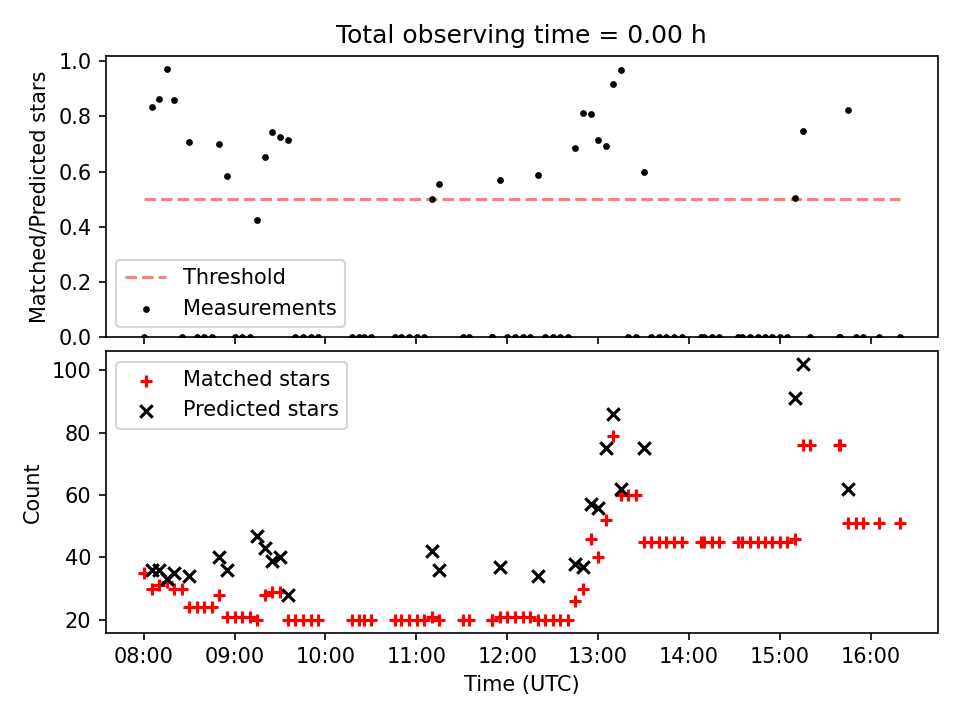 Total observing time = 0.00 h

Matched/Predicted stars

1.0
0.8
0.6
0.4
0.2
0.0

Threshold
Measurements

Count

100
80
60
40
20

Matched stars
Predicted stars

08:00
09:00
10:00
11:00
12:00
13:00
14:00
15:00
16:00

Time (UTC)